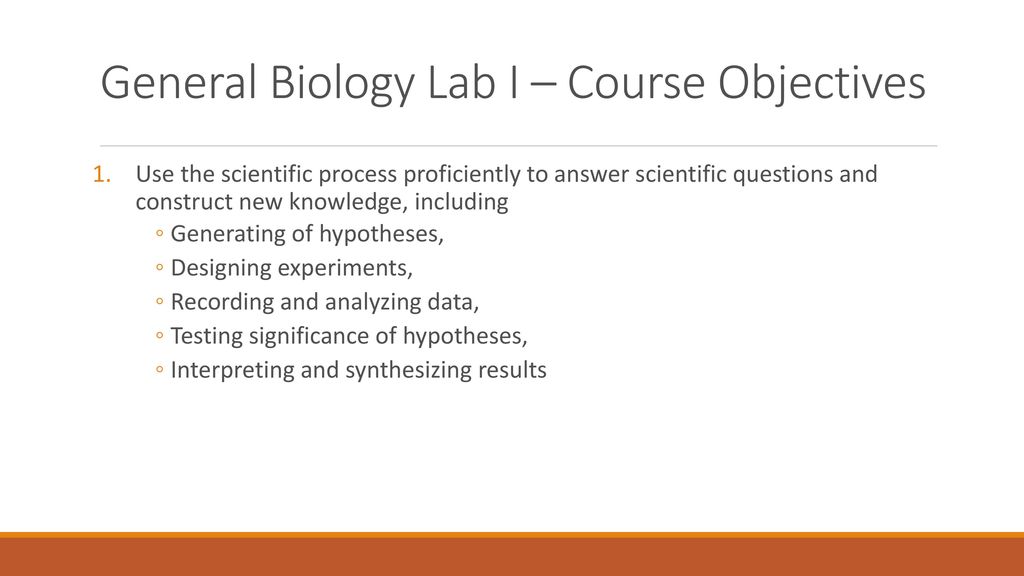 General Biology Lab I – Course Objectives

1. Use the scientific process proficiently to answer scientific questions and construct new knowledge, including

◦ Generating of hypotheses,

◦ Designing experiments,

◦ Recording and analyzing data,

◦ Testing significance of hypotheses,

◦ Interpreting and synthesizing results